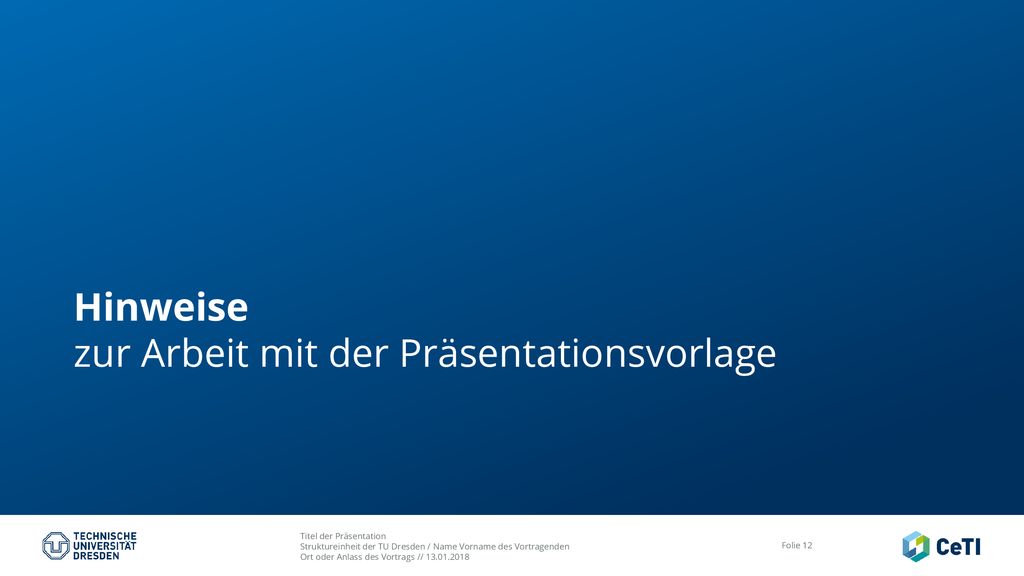 Hinweise
zur Arbeit mit der Präsentationsvorlage

TECHNISCHE UNIVERSITÄT DRESDEN

Titel der Präsentation
Struktureinheit der TU Dresden / Name Vorname des Vortragenden
Ort oder Anlass des Vortrags // 13.01.2018

Folie 12

CeTI